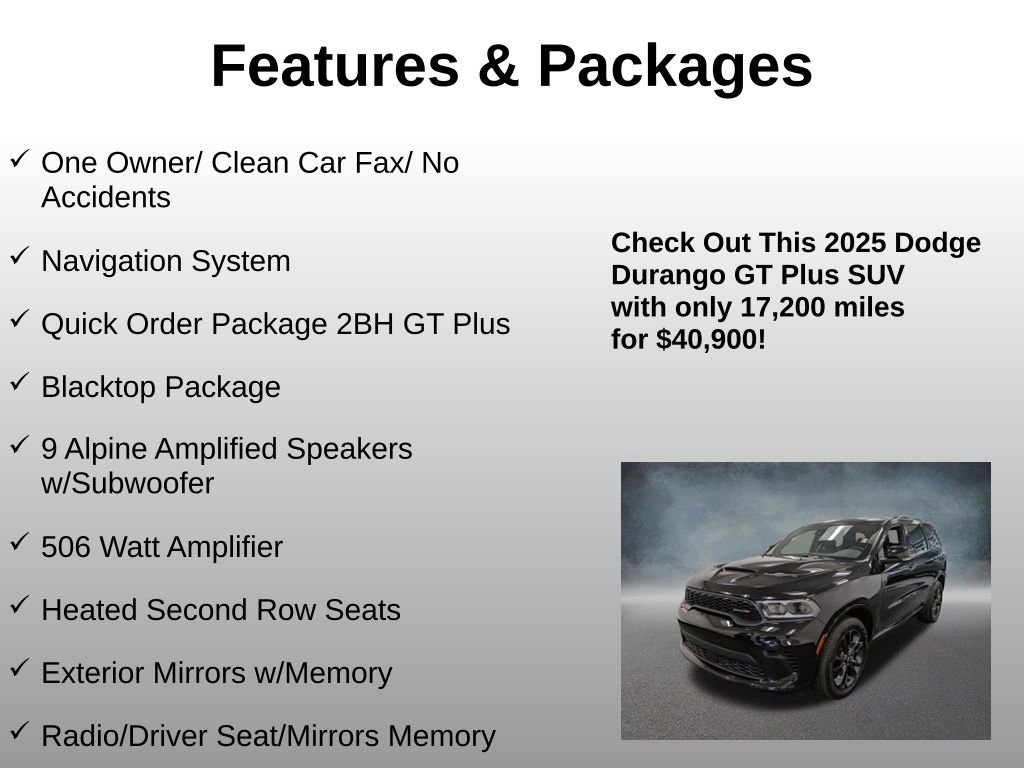 Features & Packages

✓ One Owner/ Clean Car Fax/ No Accidents

✓ Navigation System

✓ Quick Order Package 2BH GT Plus

✓ Blacktop Package

✓ 9 Alpine Amplified Speakers w/Subwoofer

✓ 506 Watt Amplifier

✓ Heated Second Row Seats

✓ Exterior Mirrors w/Memory

✓ Radio/Driver Seat/Mirrors Memory

Check Out This 2025 Dodge Durango GT Plus SUV with only 17,200 miles for $40,900!